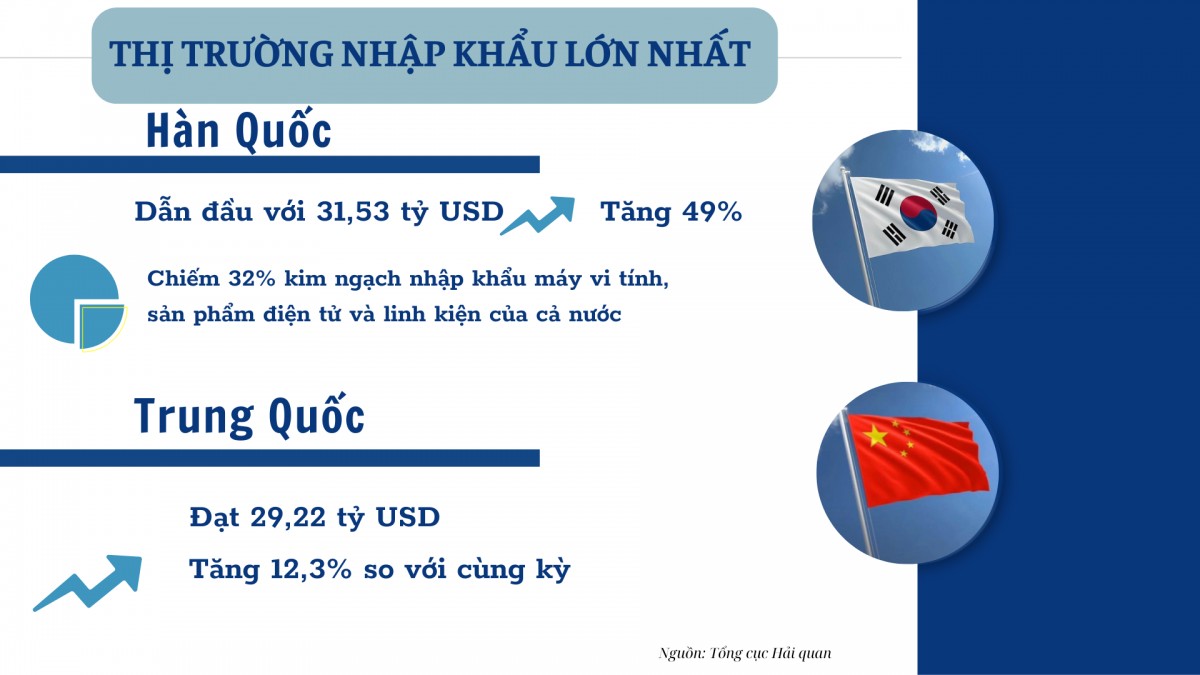 THỊ TRƯỜNG NHẬP KHẨU LỚN NHẤT

Hàn Quốc

Dẫn đầu với 31,53 tỷ USD

Tăng 49%

Chiếm 32% kim ngạch nhập khẩu máy vi tính, sản phẩm điện tử và linh kiện của cả nước

Trung Quốc

Đạt 29,22 tỷ USD

Tăng 12,3% so với cùng kỳ

Nguồn: Tổng cục Hải quan